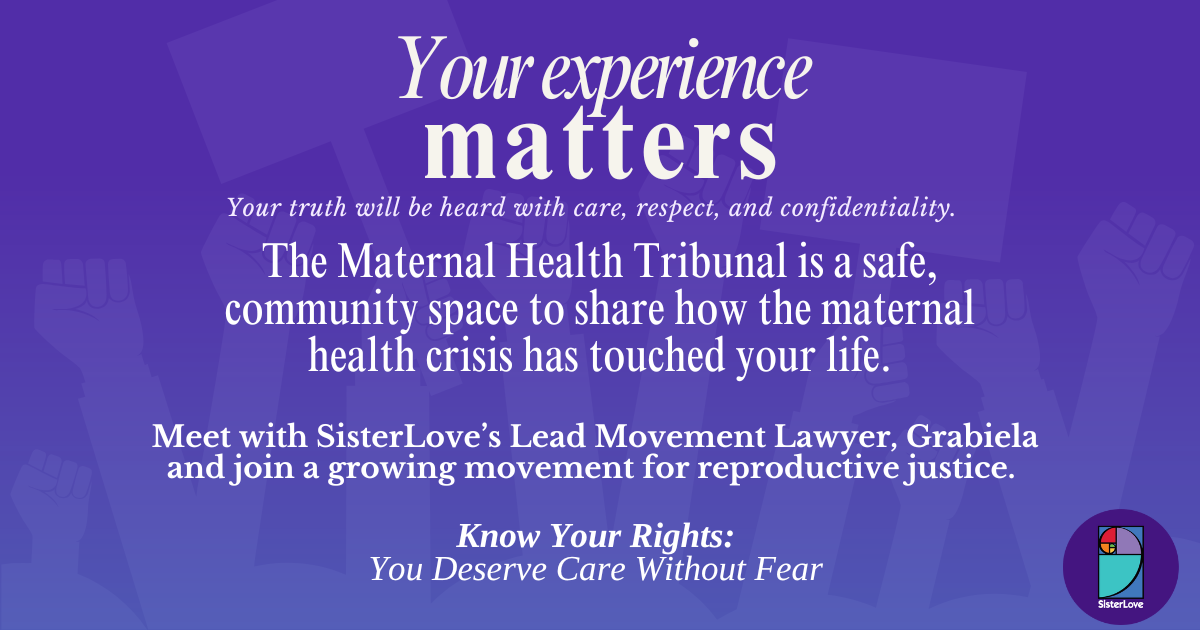 Your experience matters

Your truth will be heard with care, respect, and confidentiality.

The Maternal Health Tribunal is a safe, community space to share how the maternal health crisis has touched your life.

Meet with SisterLove's Lead Movement Lawyer, Grabiela and join a growing movement for reproductive justice.

Know Your Rights:
You Deserve Care Without Fear

SisterLove